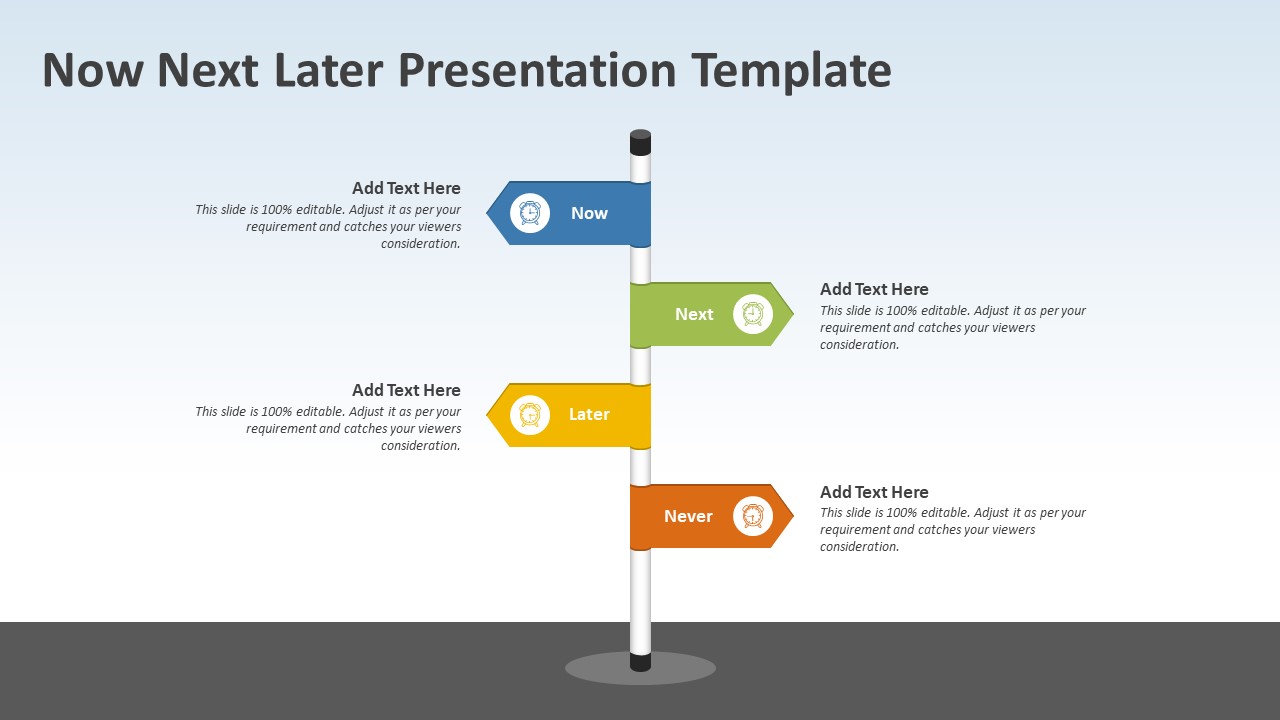 Now Next Later Presentation Template

Add Text Here
This slide is 100% editable. Adjust it as per your requirement and catches your viewers consideration.

Now

Next

Add Text Here
This slide is 100% editable. Adjust it as per your requirement and catches your viewers consideration.

Add Text Here
This slide is 100% editable. Adjust it as per your requirement and catches your viewers consideration.

Later

Never

Add Text Here
This slide is 100% editable. Adjust it as per your requirement and catches your viewers consideration.